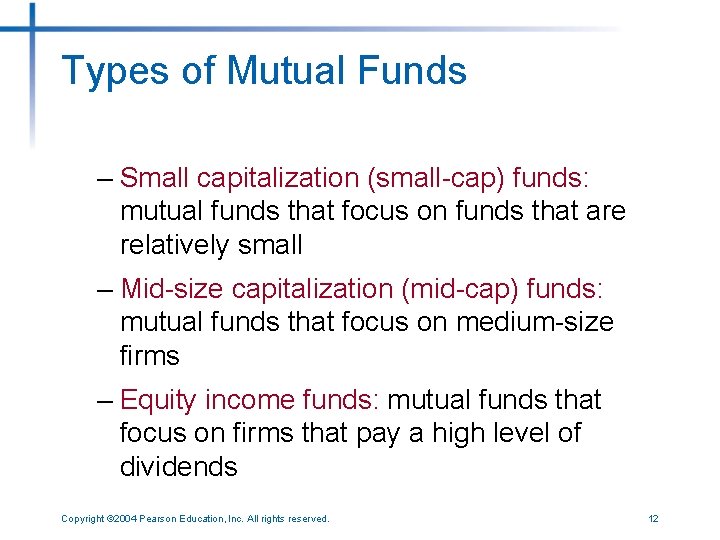 Types of Mutual Funds

– Small capitalization (small-cap) funds: mutual funds that focus on funds that are relatively small

– Mid-size capitalization (mid-cap) funds: mutual funds that focus on medium-size firms

– Equity income funds: mutual funds that focus on firms that pay a high level of dividends

Copyright ©2004 Pearson Education, Inc. All rights reserved.

12